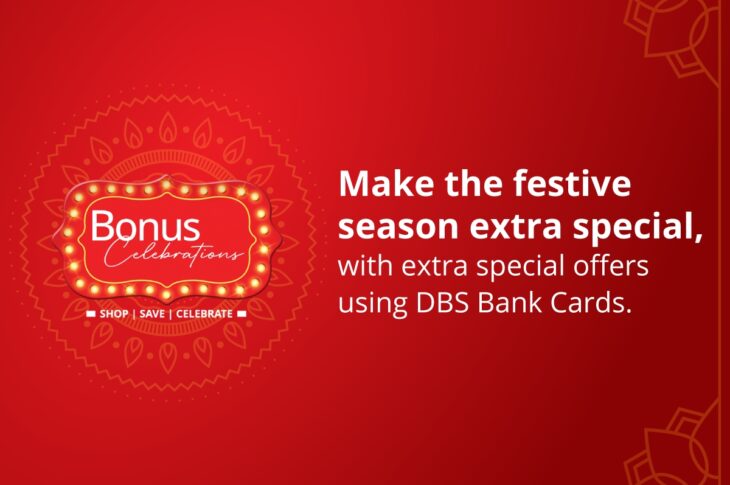 Bonus
Celebrations
SHOP | SAVE | CELEBRATE

Make the festive season extra special,
with extra special offers using DBS Bank Cards.